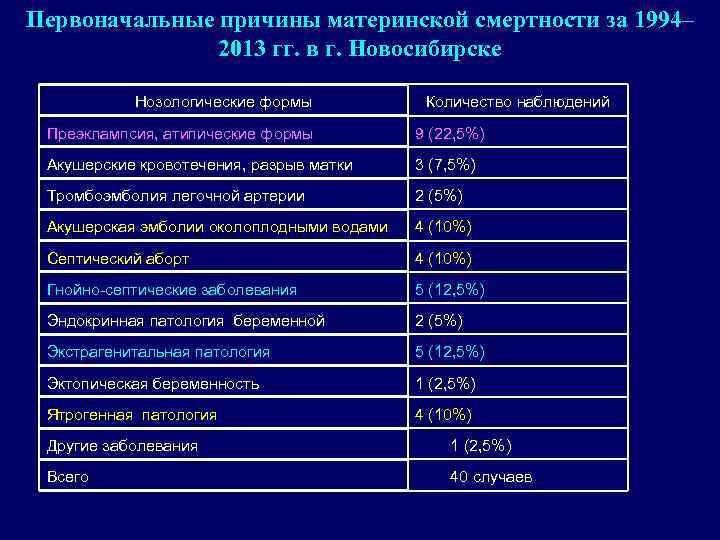 Первоначальные причины материнской смертности за 1994–2013 гг. в г. Новосибирске

| Нозологические формы | Количество наблюдений |
|---|---|
| Преэклампсия, атипические формы | 9 (22,5%) |
| Акушерские кровотечения, разрыв матки | 3 (7,5%) |
| Тромбоэмболия легочной артерии | 2 (5%) |
| Акушерская эмболии околоплодными водами | 4 (10%) |
| Септический аборт | 4 (10%) |
| Гнойно-септические заболевания | 5 (12,5%) |
| Эндокринная патология беременной | 2 (5%) |
| Экстрагенитальная патология | 5 (12,5%) |
| Эктопическая беременность | 1 (2,5%) |
| Ятрогенная патология | 4 (10%) |
| Другие заболевания | 1 (2,5%) |
| Всего | 40 случаев |